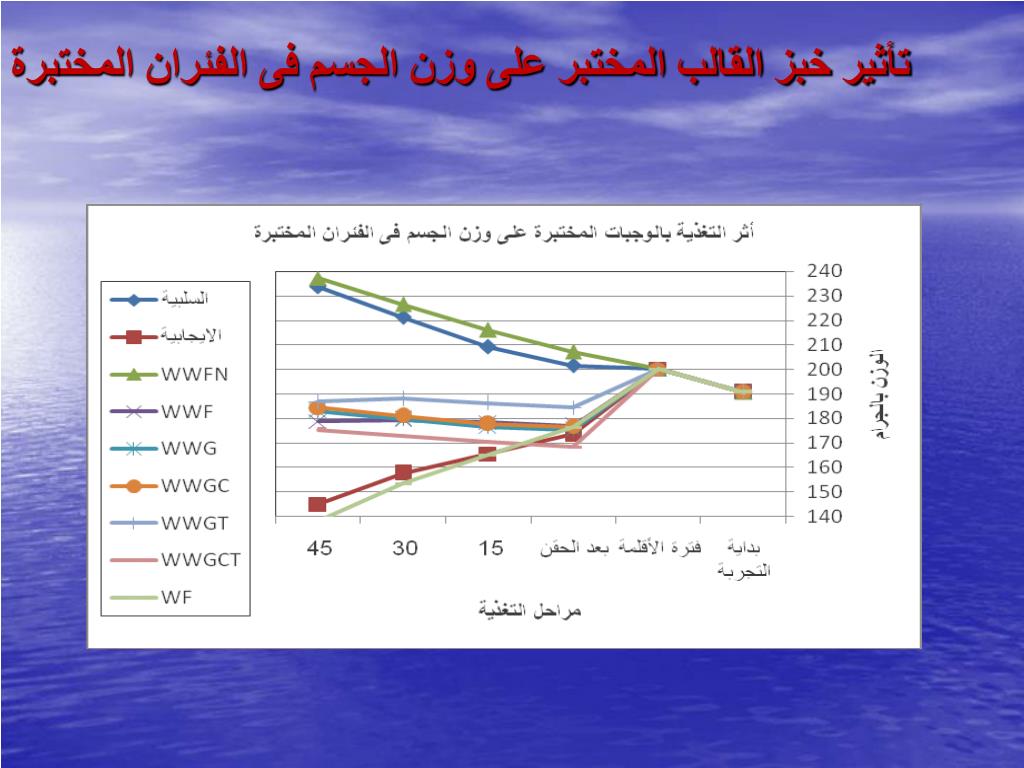 تأثير خبز القالب المختبر على وزن الجسم فى الفئران المختبرة

أثر التغذية بالوجبات المختبرة على وزن الجسم فى الفئران المختبرة

السلبية
الايجابية
WWFN
WWF
WWG
WWGC
WWGT
WWGCT
WF

240
230
220
210
200
190
180
170
160
150
140

الوزن بالجرام

45
30
15
بعد الحقن
فترة الأقلمة
بداية التجربة

مراحل التغذية